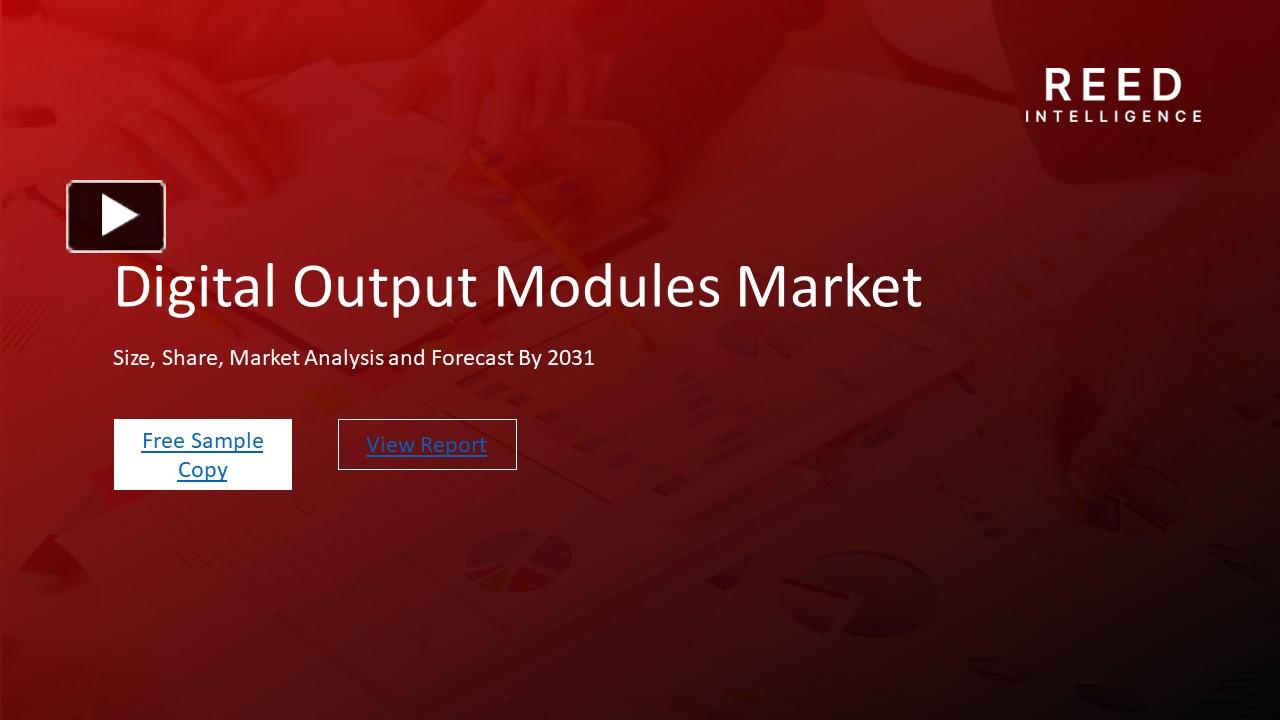 REED
INTELLIGENCE

Digital Output Modules Market

Size, Share, Market Analysis and Forecast By 2031

Free Sample Copy

View Report